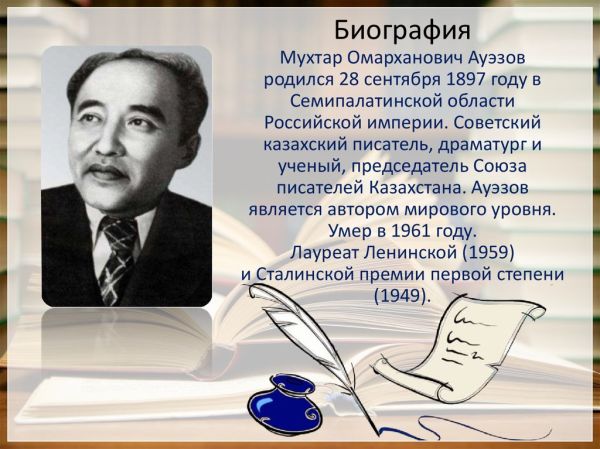 Биография

Мухтар Омарханович Ауэзов родился 28 сентября 1897 году в Семипалатинской области Российской империи. Советский казахский писатель, драматург и ученый, председатель Союза писателей Казахстана. Ауэзов является автором мирового уровня. Умер в 1961 году. Лауреат Ленинской (1959) и Сталинской премии первой степени (1949).